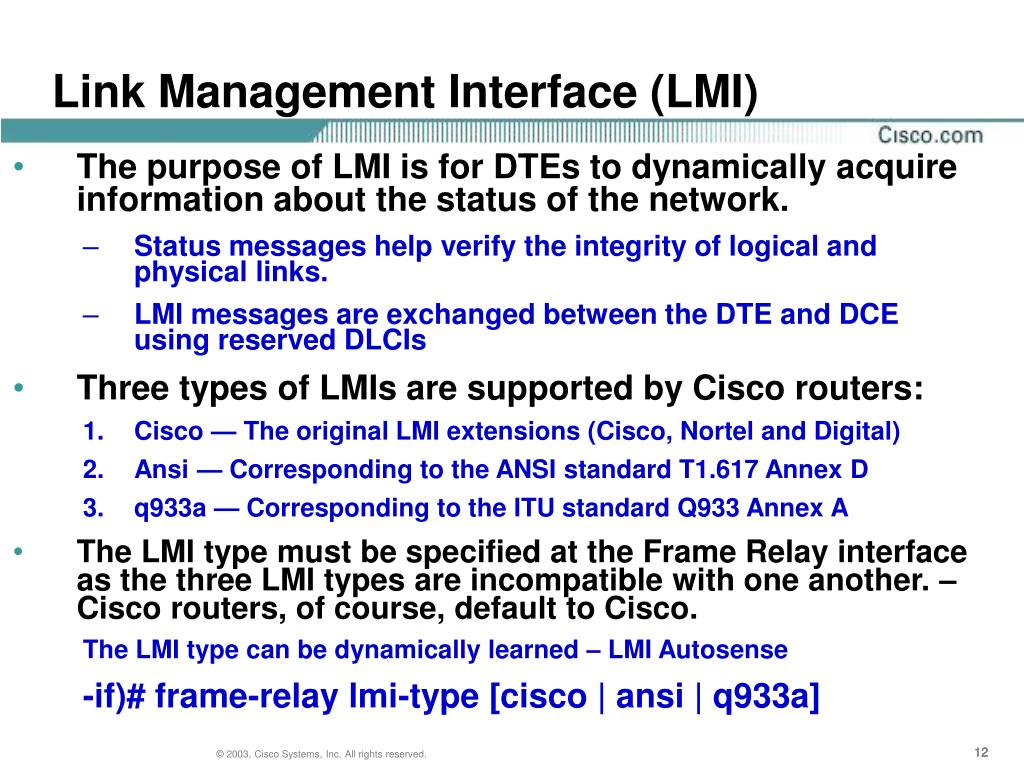 Link Management Interface (LMI)

Cisco.com

• The purpose of LMI is for DTEs to dynamically acquire information about the status of the network.

– Status messages help verify the integrity of logical and physical links.

– LMI messages are exchanged between the DTE and DCE using reserved DLCIs

• Three types of LMIs are supported by Cisco routers:

1. Cisco — The original LMI extensions (Cisco, Nortel and Digital)

2. Ansi — Corresponding to the ANSI standard T1.617 Annex D

3. q933a — Corresponding to the ITU standard Q933 Annex A

• The LMI type must be specified at the Frame Relay interface as the three LMI types are incompatible with one another. – Cisco routers, of course, default to Cisco.

The LMI type can be dynamically learned – LMI Autosense

-if)# frame-relay lmi-type [cisco | ansi | q933a]

© 2003, Cisco Systems, Inc. All rights reserved.

12